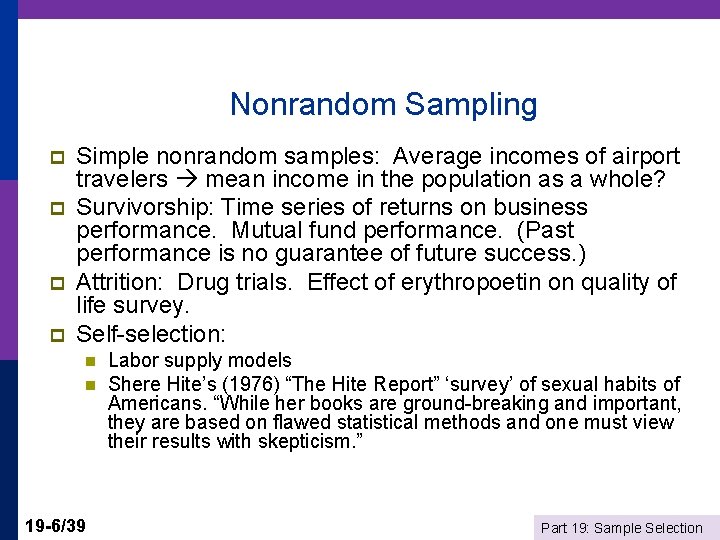 Nonrandom Sampling

Simple nonrandom samples: Average incomes of airport travelers → mean income in the population as a whole?

Survivorship: Time series of returns on business performance. Mutual fund performance. (Past performance is no guarantee of future success.)

Attrition: Drug trials. Effect of erythropoetin on quality of life survey.

Self-selection:

Labor supply models

Shere Hite's (1976) "The Hite Report" 'survey' of sexual habits of Americans. "While her books are ground-breaking and important, they are based on flawed statistical methods and one must view their results with skepticism."

19-6/39

Part 19: Sample Selection